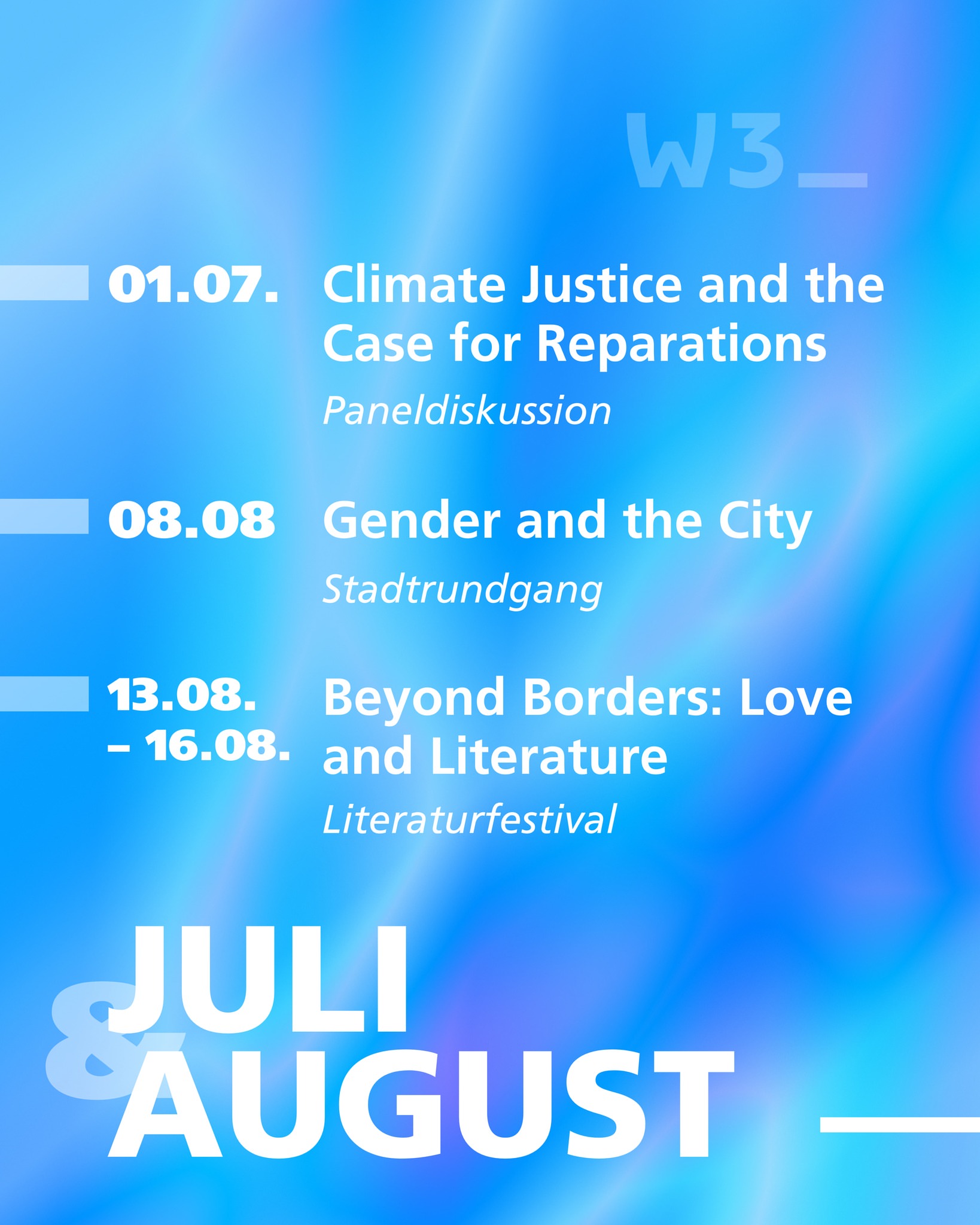 W3_

01.07. Climate Justice and the Case for Reparations
Paneldiskussion

08.08 Gender and the City
Stadtrundgang

13.08. – 16.08. Beyond Borders: Love and Literature
Literaturfestival

JULI & AUGUST